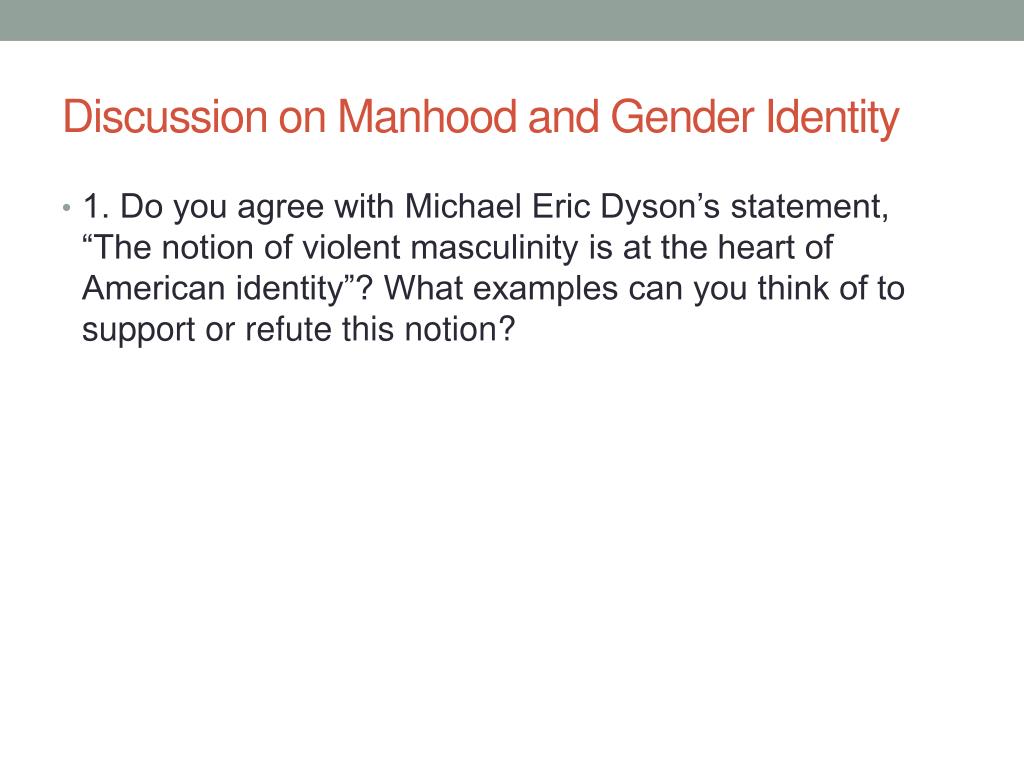 Discussion on Manhood and Gender Identity

• 1. Do you agree with Michael Eric Dyson’s statement, “The notion of violent masculinity is at the heart of American identity”? What examples can you think of to support or refute this notion?